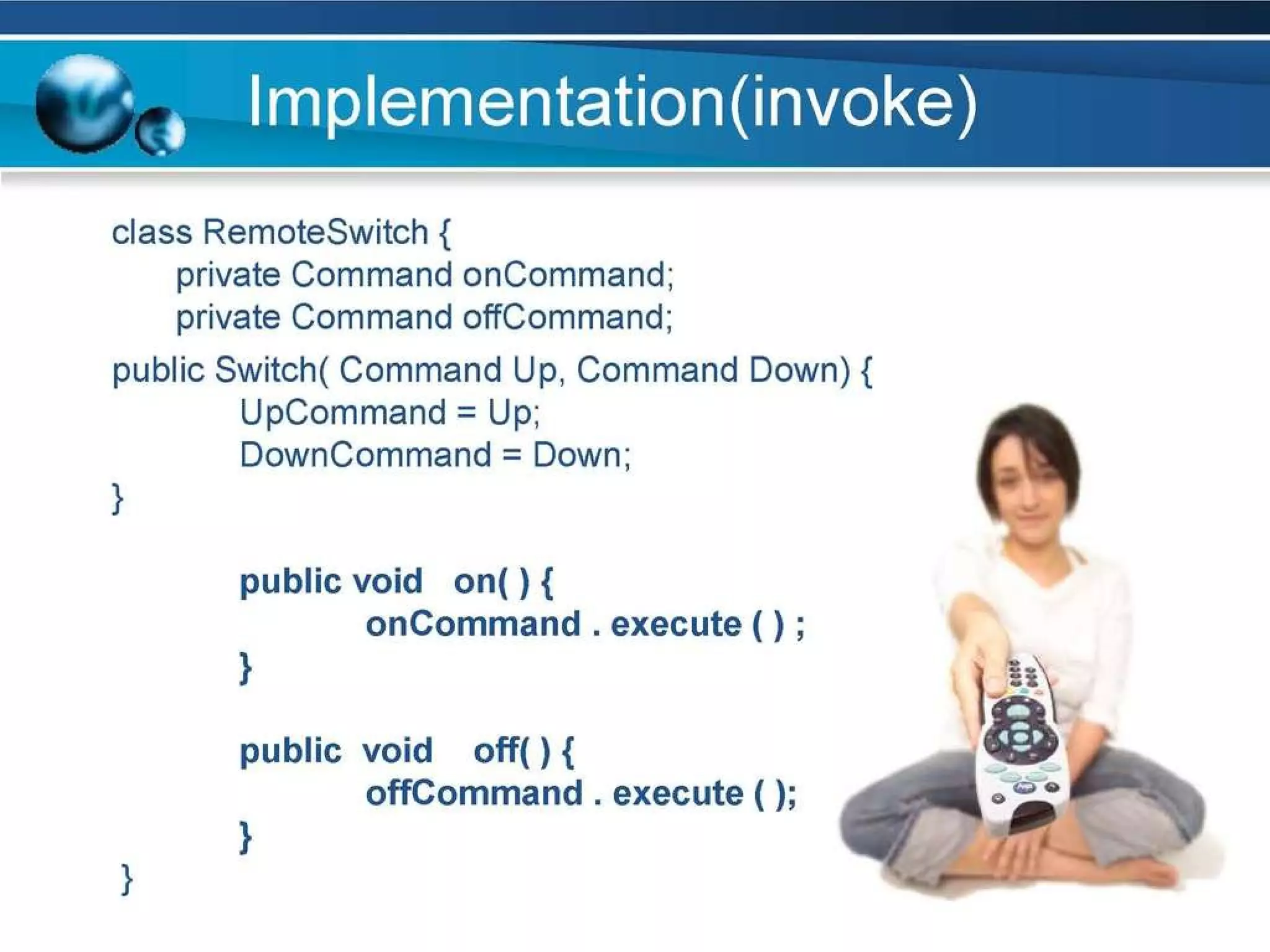 Implementation(invoke)

class RemoteSwitch {
private Command onCommand;
private Command offCommand;
public Switch( Command Up, Command Down) {
UpCommand = Up;
DownCommand = Down;
}

public void on( ) {
onCommand . execute ( ) ;
}

public void off( ) {
offCommand . execute ( );
}
}